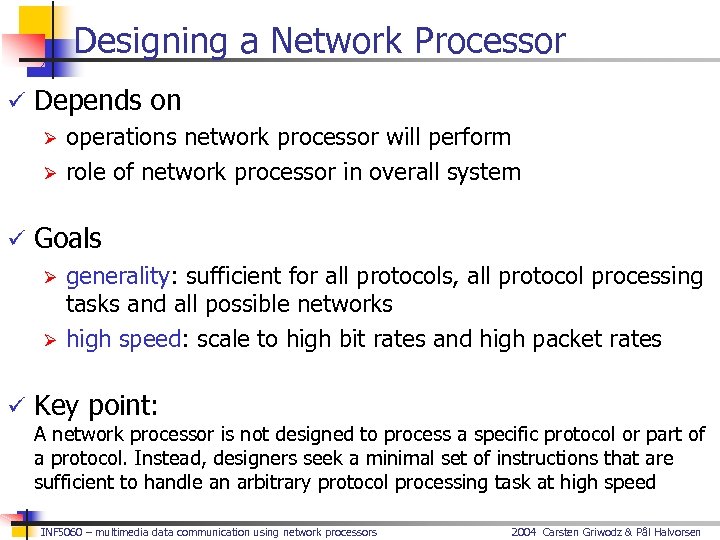 Designing a Network Processor

✓ Depends on
➢ operations network processor will perform
➢ role of network processor in overall system

✓ Goals
➢ generality: sufficient for all protocols, all protocol processing tasks and all possible networks
➢ high speed: scale to high bit rates and high packet rates

✓ Key point:
A network processor is not designed to process a specific protocol or part of a protocol. Instead, designers seek a minimal set of instructions that are sufficient to handle an arbitrary protocol processing task at high speed

INF5060 – multimedia data communication using network processors
2004 Carsten Griwodz & Pål Halvorsen